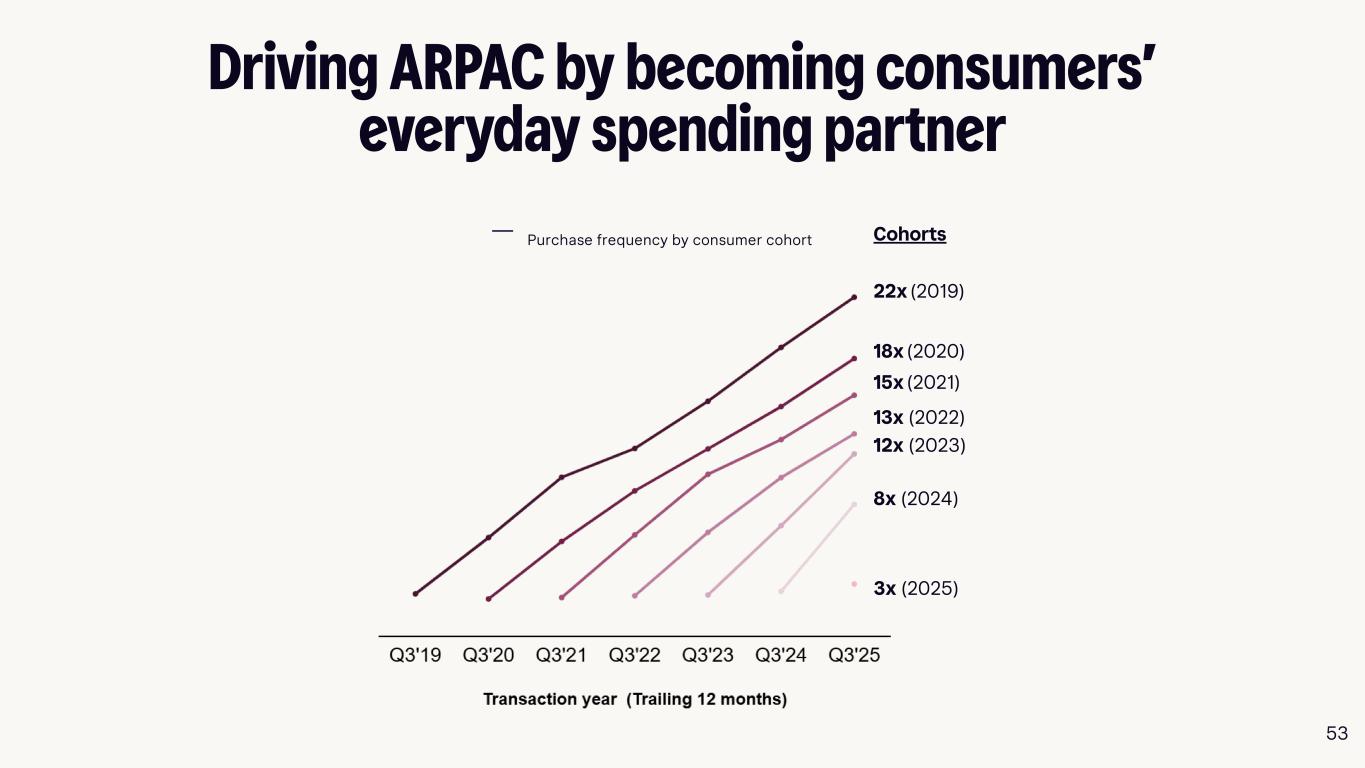 Driving ARPAC by becoming consumers' everyday spending partner

Purchase frequency by consumer cohort

Cohorts

22x (2019)

18x (2020)

15x (2021)

13x (2022)

12x (2023)

8x (2024)

3x (2025)

Q3'19 Q3'20 Q3'21 Q3'22 Q3'23 Q3'24 Q3'25

Transaction year (Trailing 12 months)

53